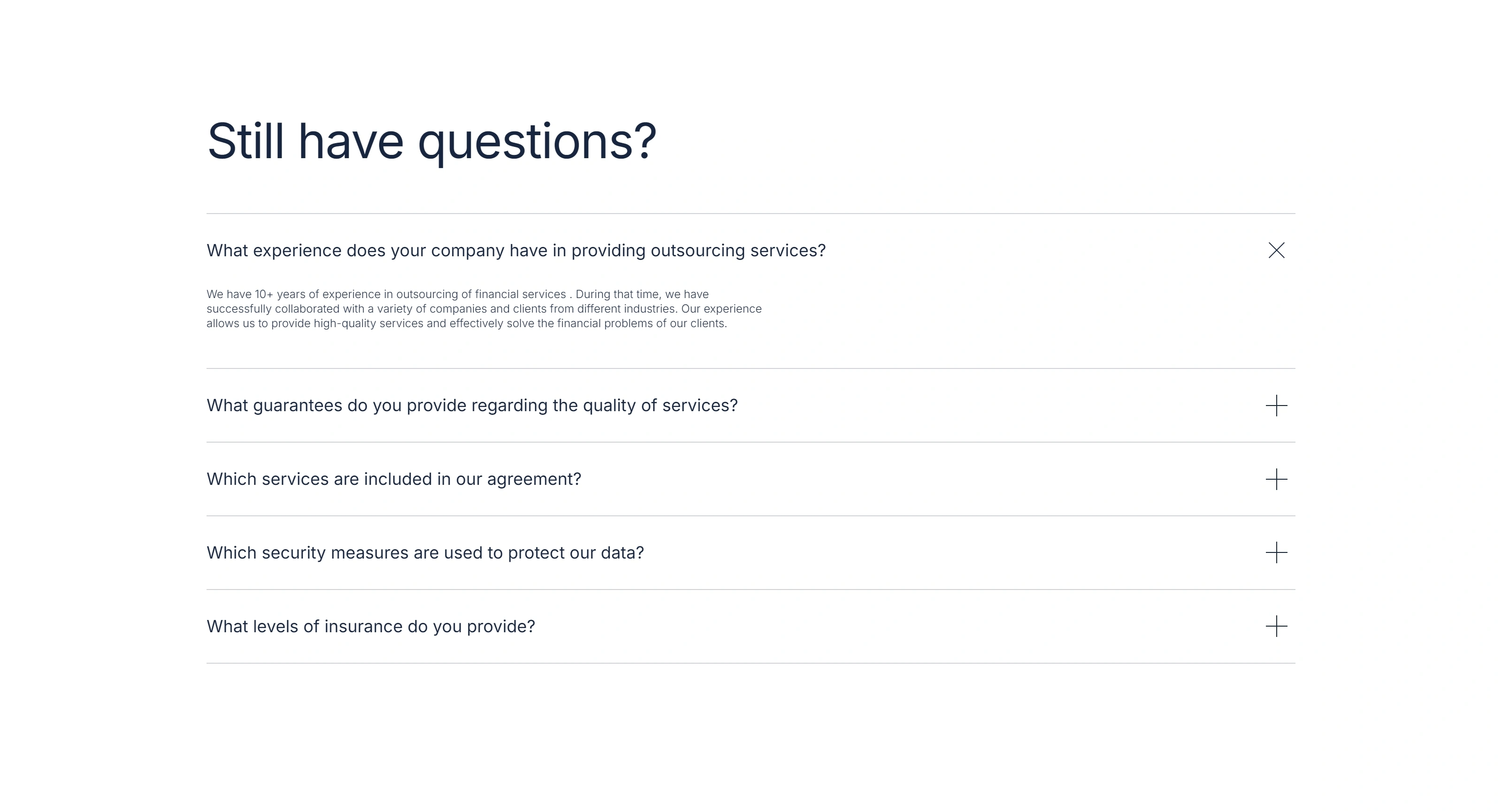 Still have questions?

What experience does your company have in providing outsourcing services?

We have 10+ years of experience in outsourcing of financial services . During that time, we have successfully collaborated with a variety of companies and clients from different industries. Our experience allows us to provide high-quality services and effectively solve the financial problems of our clients.

What guarantees do you provide regarding the quality of services?

Which services are included in our agreement?

Which security measures are used to protect our data?

What levels of insurance do you provide?